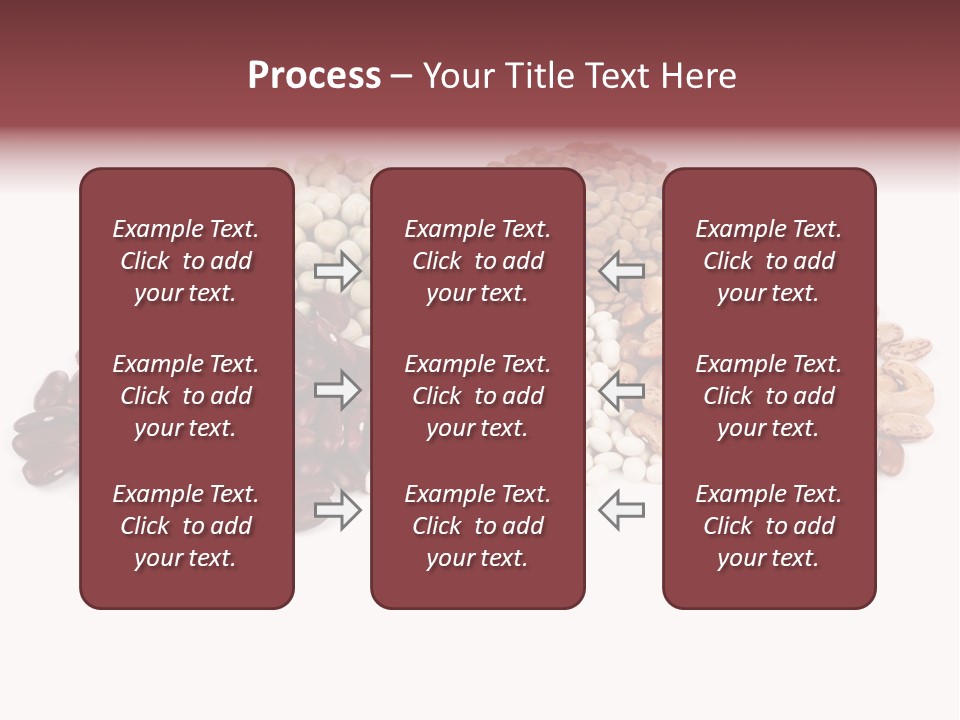 Process – Your Title Text Here

Example Text. Click to add your text.

Example Text. Click to add your text.

Example Text. Click to add your text.

Example Text. Click to add your text.

Example Text. Click to add your text.

Example Text. Click to add your text.

Example Text. Click to add your text.

Example Text. Click to add your text.

Example Text. Click to add your text.